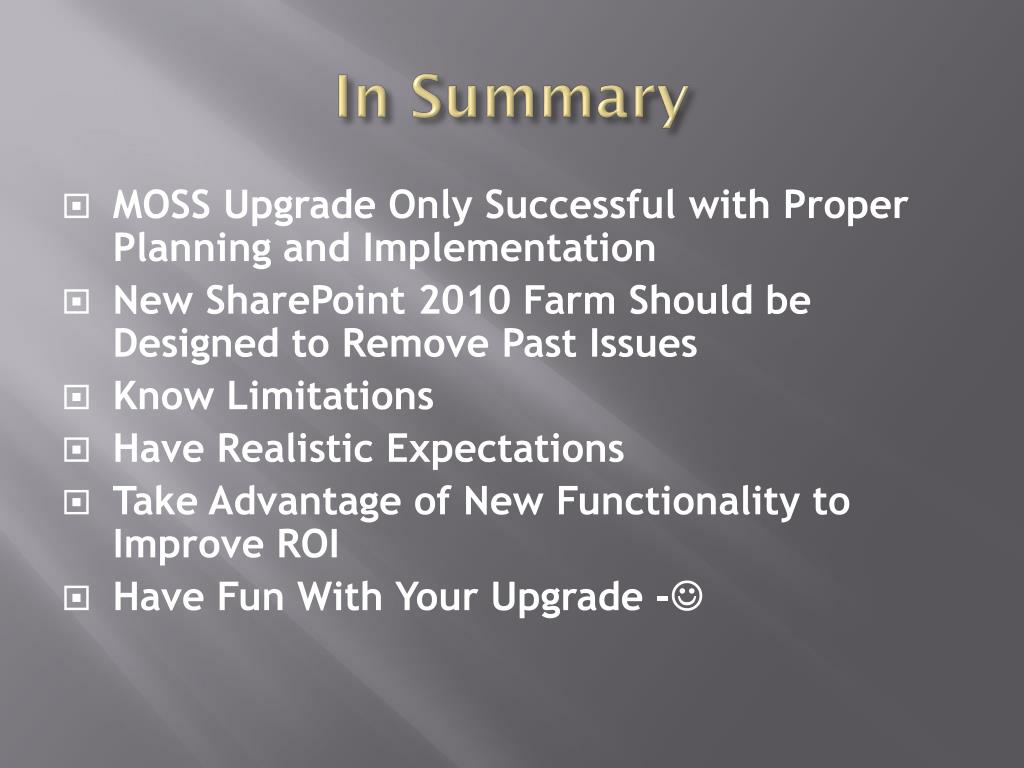 In Summary

MOSS Upgrade Only Successful with Proper Planning and Implementation

New SharePoint 2010 Farm Should be Designed to Remove Past Issues

Know Limitations

Have Realistic Expectations

Take Advantage of New Functionality to Improve ROI

Have Fun With Your Upgrade -☺